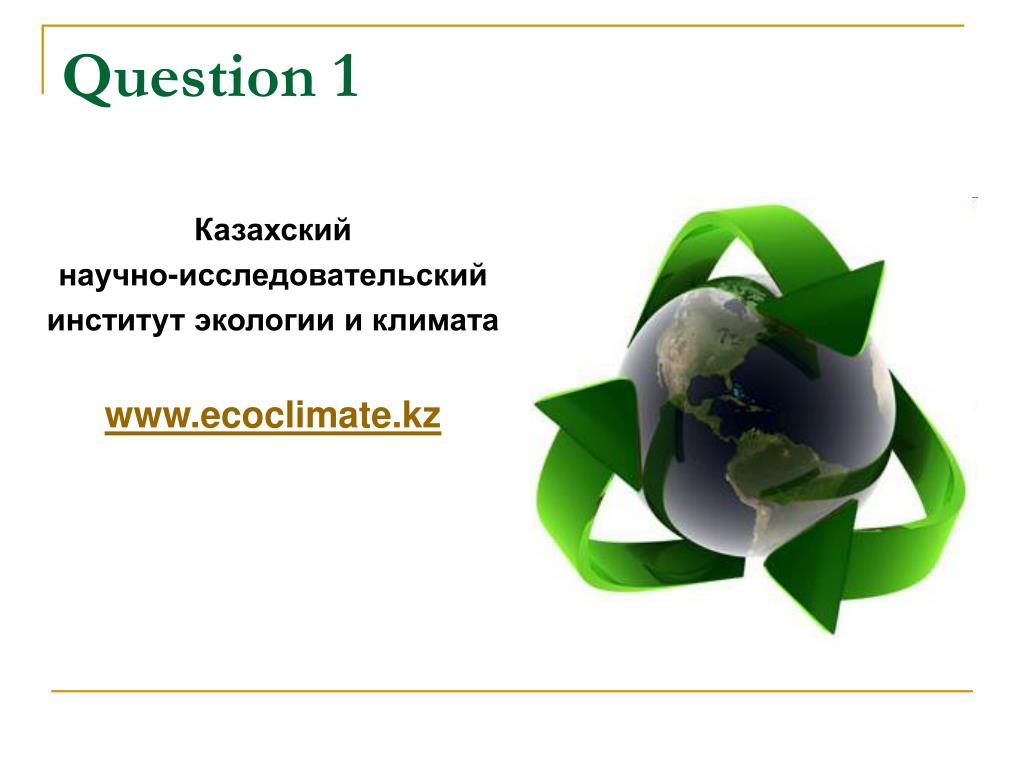 Question 1

Казахский научно-исследовательский институт экологии и климата

www.ecoclimate.kz